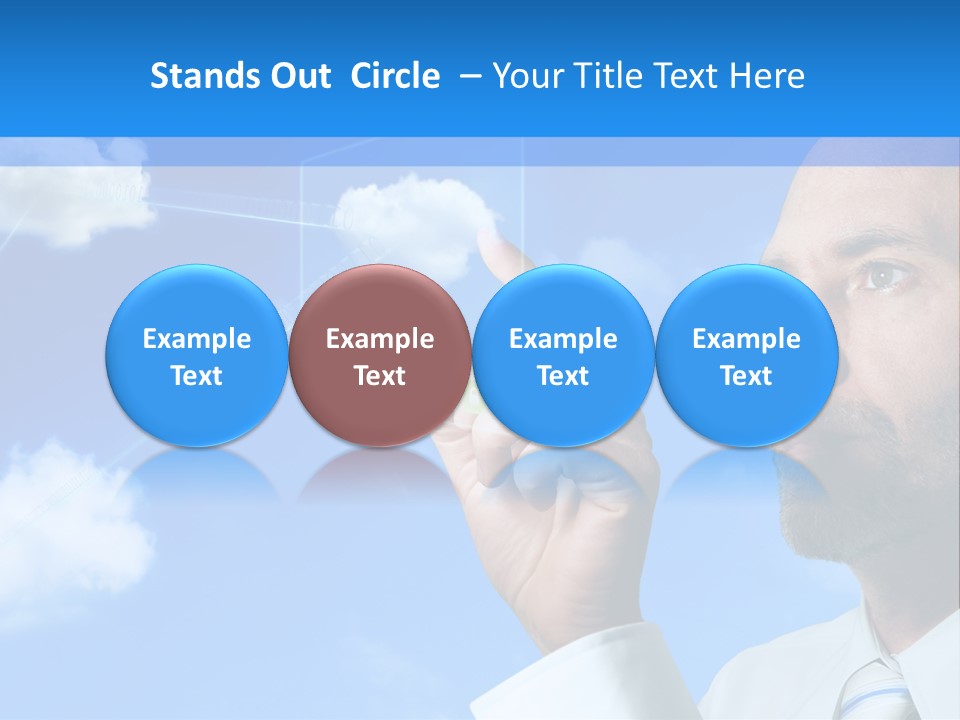 Stands Out Circle – Your Title Text Here

Example Text

Example Text

Example Text

Example Text